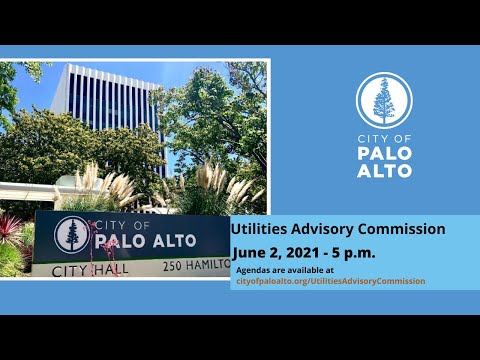 CITY OF
PALO ALTO
CITY HALL
250 HAMILTO

CITY OF
PALO
ALTO

Utilities Advisory Commission
June 2, 2021 - 5 p.m.
Agendas are available at
cityofpaloalto.org/UtilitiesAdvisoryCommission